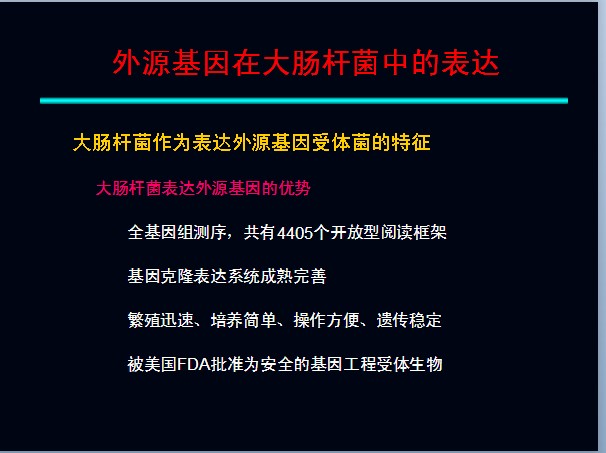 外源基因在大肠杆菌中的表达

大肠杆菌作为表达外源基因受体菌的特征

大肠杆菌表达外源基因的优势

全基因组测序，共有4405个开放型阅读框架

基因克隆表达系统成熟完善

繁殖迅速、培养简单、操作方便、遗传稳定

被美国FDA批准为安全的基因工程受体生物